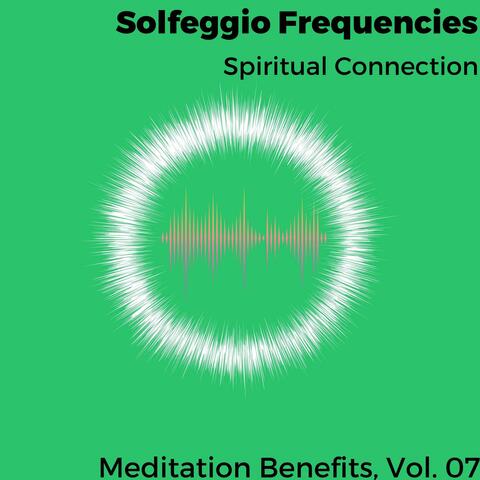 Solfeggio Frequencies
Spiritual Connection

Meditation Benefits, Vol. 07